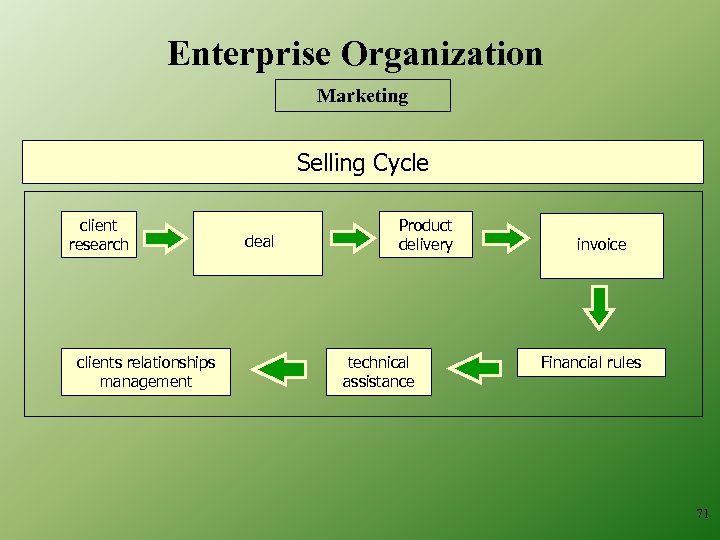 Enterprise Organization

Marketing

Selling Cycle

client research

deal

Product delivery

invoice

Financial rules

technical assistance

clients relationships management

71